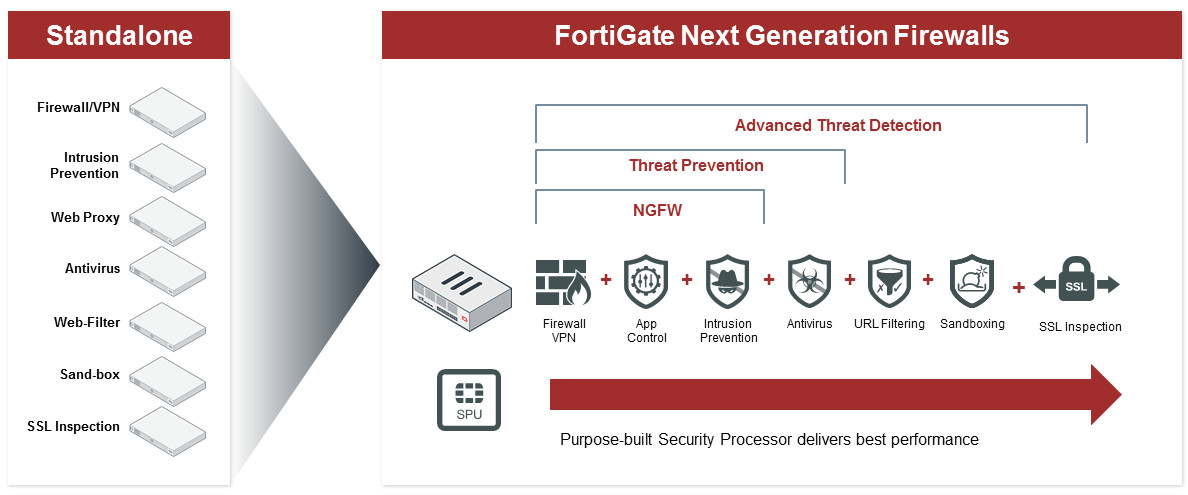 Standalone

Firewall/VPN

Intrusion Prevention

Web Proxy

Antivirus

Web-Filter

Sand-box

SSL Inspection

FortiGate Next Generation Firewalls

Advanced Threat Detection

Threat Prevention

NGFW

Firewall VPN + App Control + Intrusion Prevention + Antivirus + URL Filtering + Sandboxing + SSL SSL Inspection

SPU

Purpose-built Security Processor delivers best performance